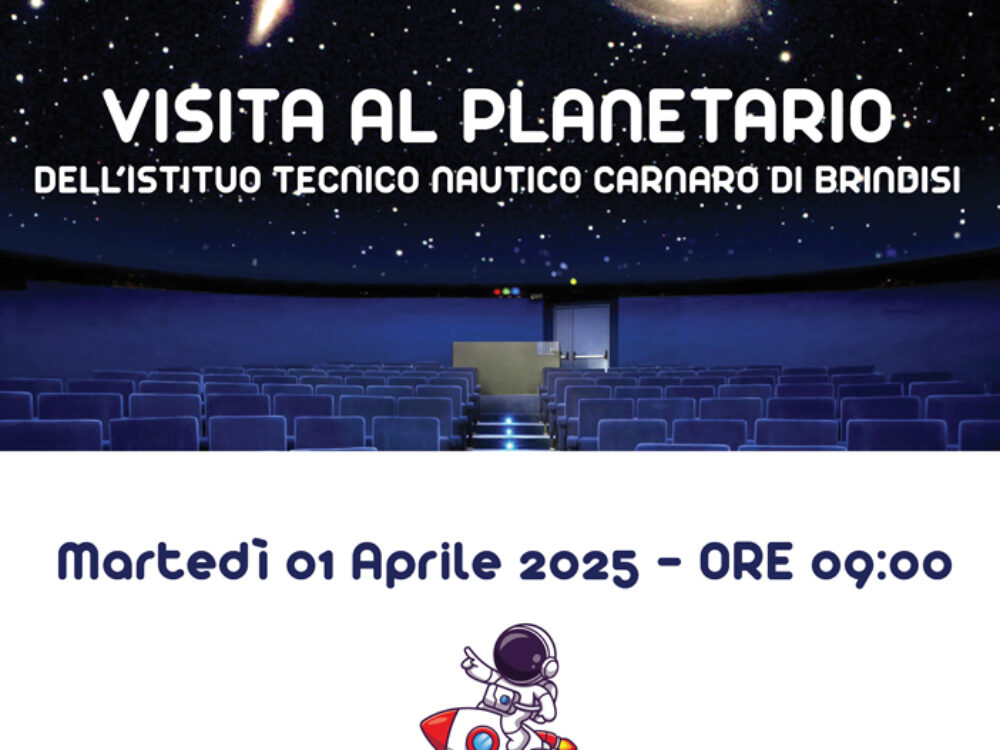 VISITA AL PLANETARIO
DELL'ISTITUO TECNICO NAUTICO CARNARO DI BRINDISI

Martedì 01 Aprile 2025 - ORE 09:00